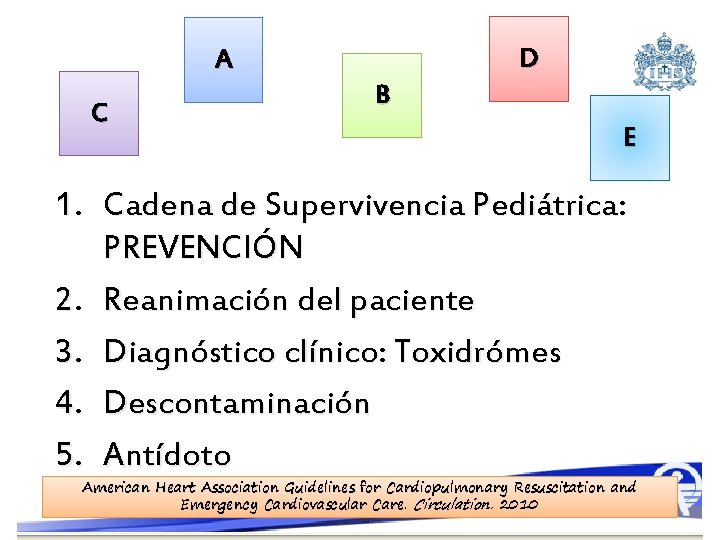 C

A

B

D

E

1. Cadena de Supervivencia Pediátrica: PREVENCIÓN
2. Reanimación del paciente
3. Diagnóstico clínico: Toxidrómes
4. Descontaminación
5. Antídoto

American Heart Association Guidelines for Cardiopulmonary Resuscitation and Emergency Cardiovascular Care. Circulation. 2010